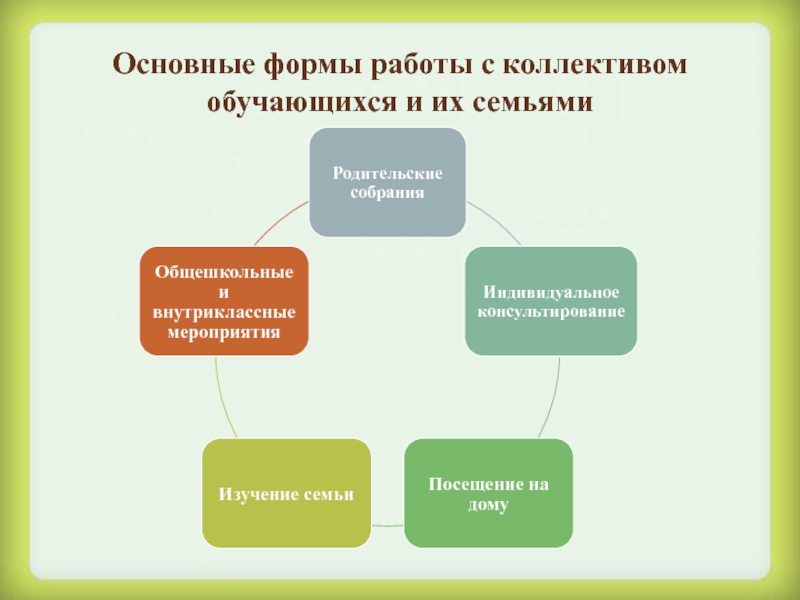 Основные формы работы с коллективом обучающихся и их семьями

Родительские собрания

Индивидуальное консультирование

Посещение на дому

Изучение семьи

Общешкольные и внутриклассные мероприятия